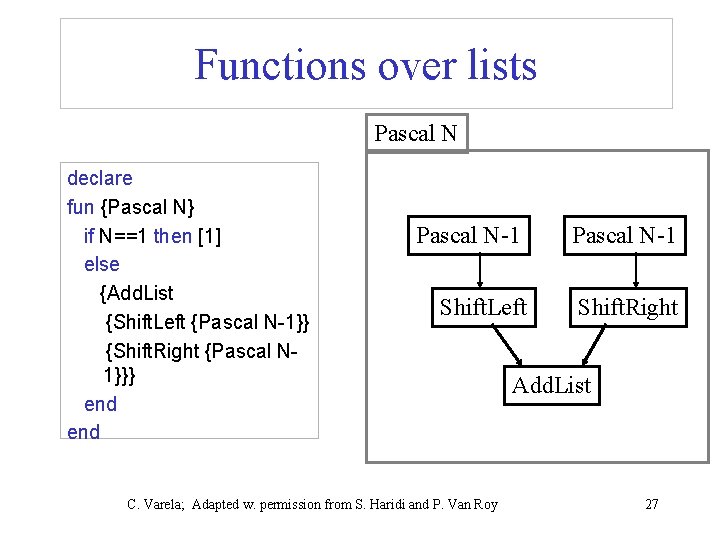 Functions over lists

declare
fun {Pascal N}
if N==1 then [1]
else
{AddList
{ShiftLeft {Pascal N-1}}
{ShiftRight {Pascal N-1}}}
end
end

Pascal N

Pascal N-1

Pascal N-1

ShiftLeft

ShiftRight

AddList

C. Varela; Adapted w. permission from S. Haridi and P. Van Roy

27